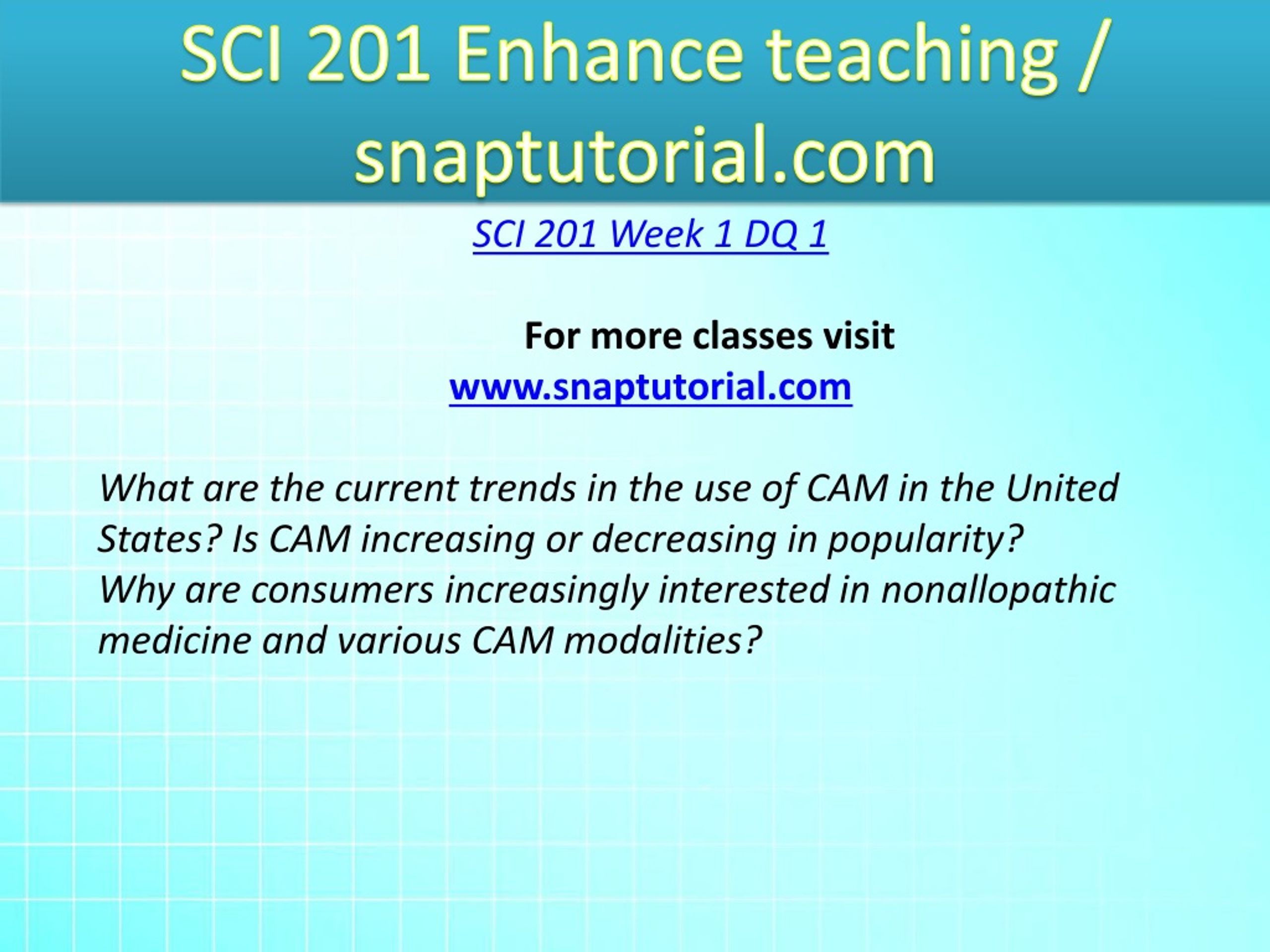 SCI 201 Enhance teaching / snaptutorial.com

SCI 201 Week 1 DQ 1

For more classes visit
www.snaptutorial.com

What are the current trends in the use of CAM in the United States? Is CAM increasing or decreasing in popularity? Why are consumers increasingly interested in nonallopathic medicine and various CAM modalities?